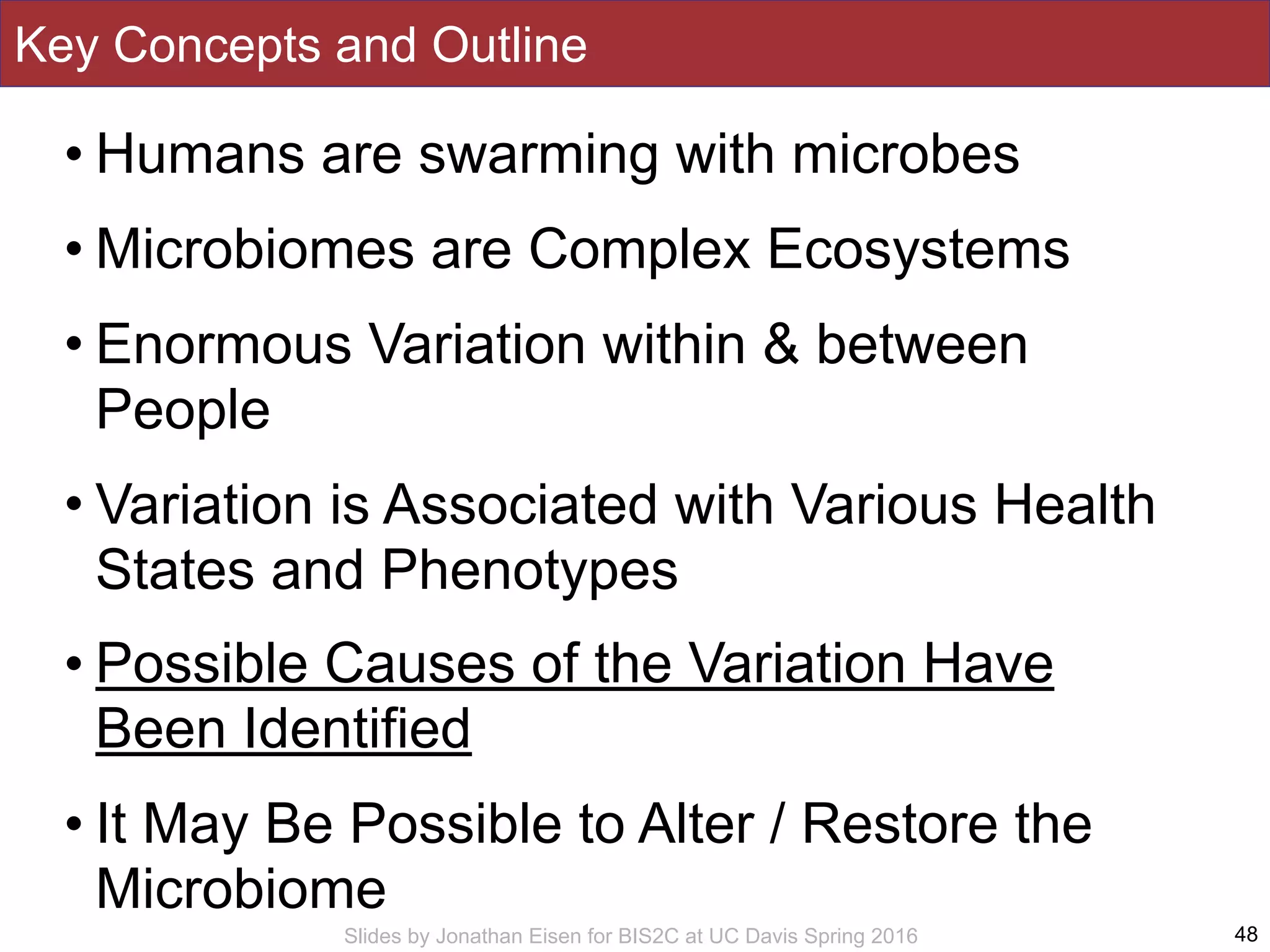 Key Concepts and Outline

• Humans are swarming with microbes

• Microbiomes are Complex Ecosystems

• Enormous Variation within & between People

• Variation is Associated with Various Health States and Phenotypes

• Possible Causes of the Variation Have Been Identified

• It May Be Possible to Alter / Restore the Microbiome

Slides by Jonathan Eisen for BIS2C at UC Davis Spring 2016

48